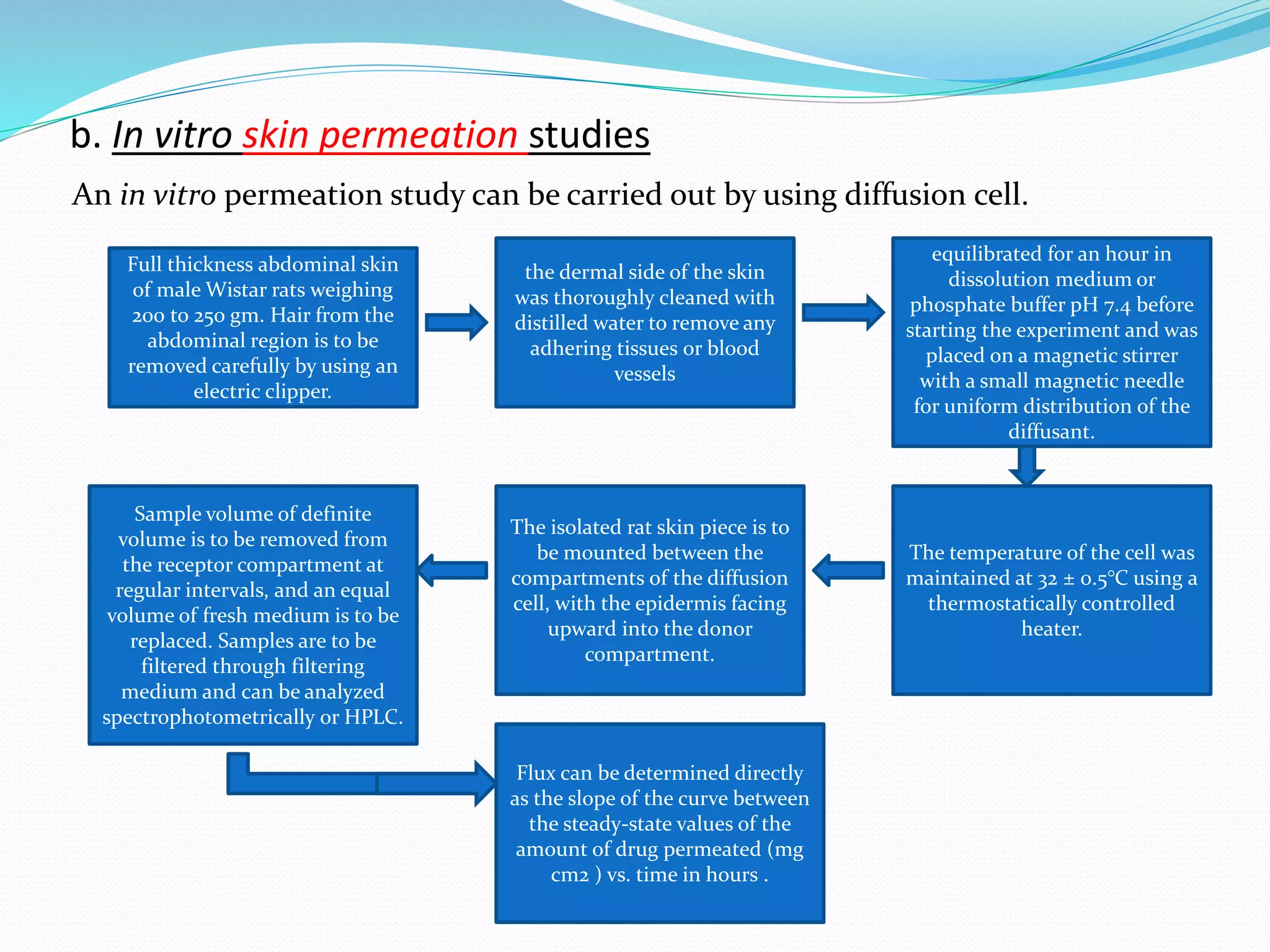 b. In vitro skin permeation studies

An in vitro permeation study can be carried out by using diffusion cell.

Full thickness abdominal skin of male Wistar rats weighing 200 to 250 gm. Hair from the abdominal region is to be removed carefully by using an electric clipper.

the dermal side of the skin was thoroughly cleaned with distilled water to remove any adhering tissues or blood vessels

equilibrated for an hour in dissolution medium or phosphate buffer pH 7.4 before starting the experiment and was placed on a magnetic stirrer with a small magnetic needle for uniform distribution of the diffusant.

The temperature of the cell was maintained at 32 ± 0.5°C using a thermostatically controlled heater.

The isolated rat skin piece is to be mounted between the compartments of the diffusion cell, with the epidermis facing upward into the donor compartment.

Sample volume of definite volume is to be removed from the receptor compartment at regular intervals, and an equal volume of fresh medium is to be replaced. Samples are to be filtered through filtering medium and can be analyzed spectrophotometrically or HPLC.

Flux can be determined directly as the slope of the curve between the steady-state values of the amount of drug permeated (mg cm2 ) vs. time in hours .